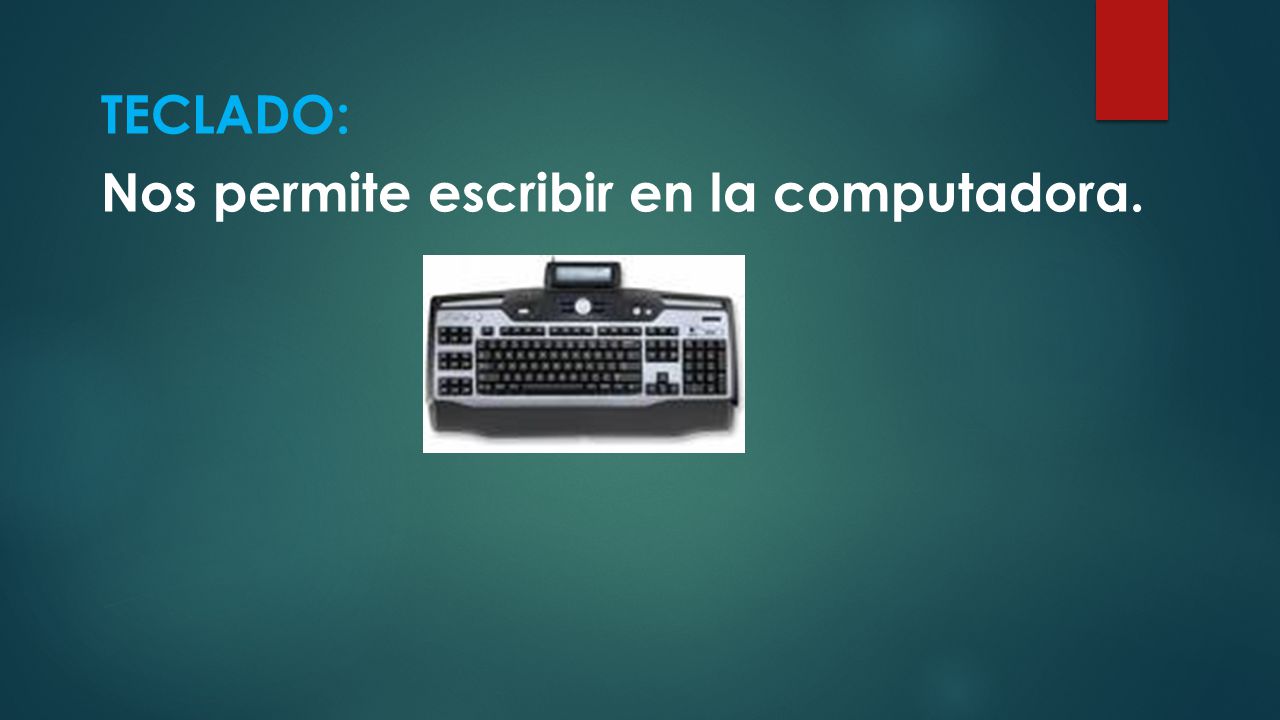 TECLADO:

Nos permite escribir en la computadora.